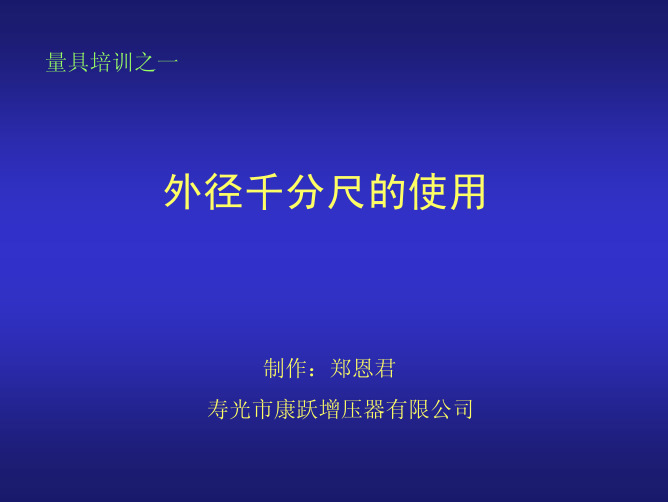 量具培训之一

外径千分尺的使用

制作：郑恩君

寿光市康跃增压器有限公司